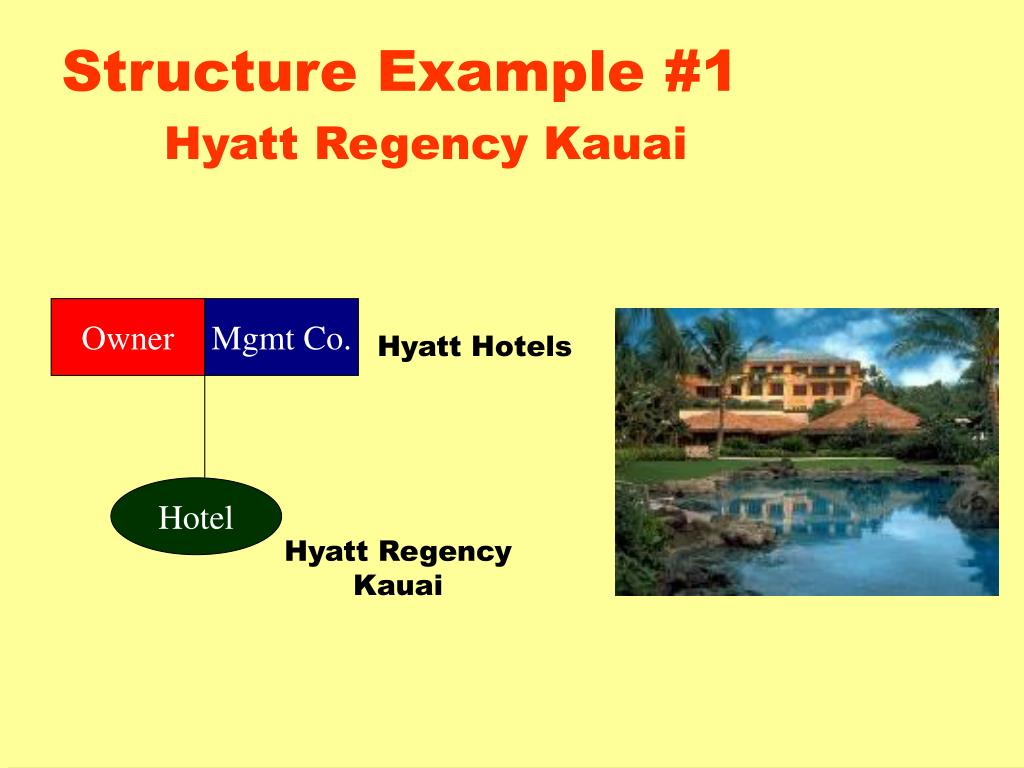 Structure Example #1
Hyatt Regency Kauai

Owner
Mgmt Co.
Hyatt Hotels

Hotel
Hyatt Regency Kauai